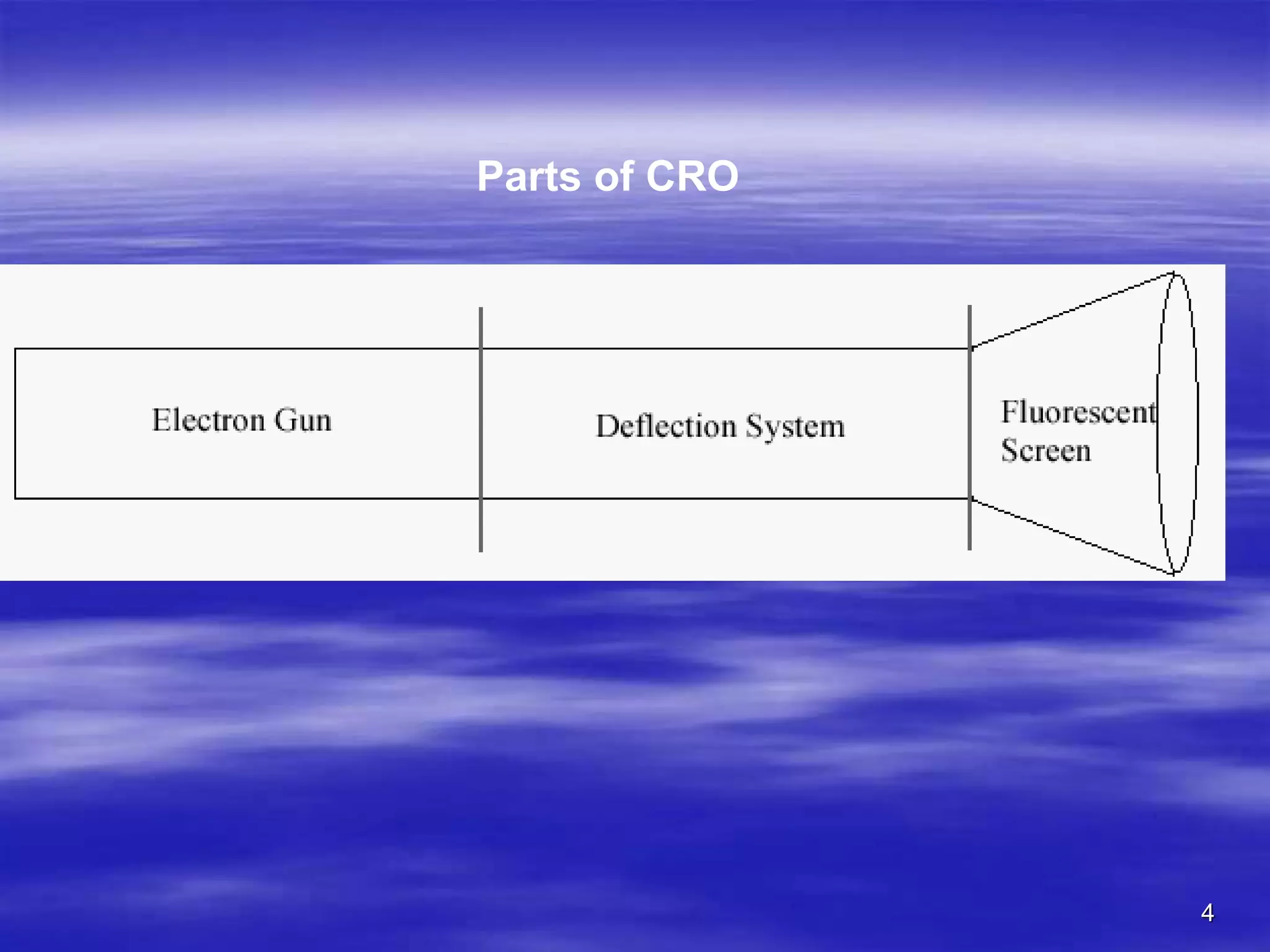 Parts of CRO

Electron Gun

Deflection System

Fluorescent
Screen

4